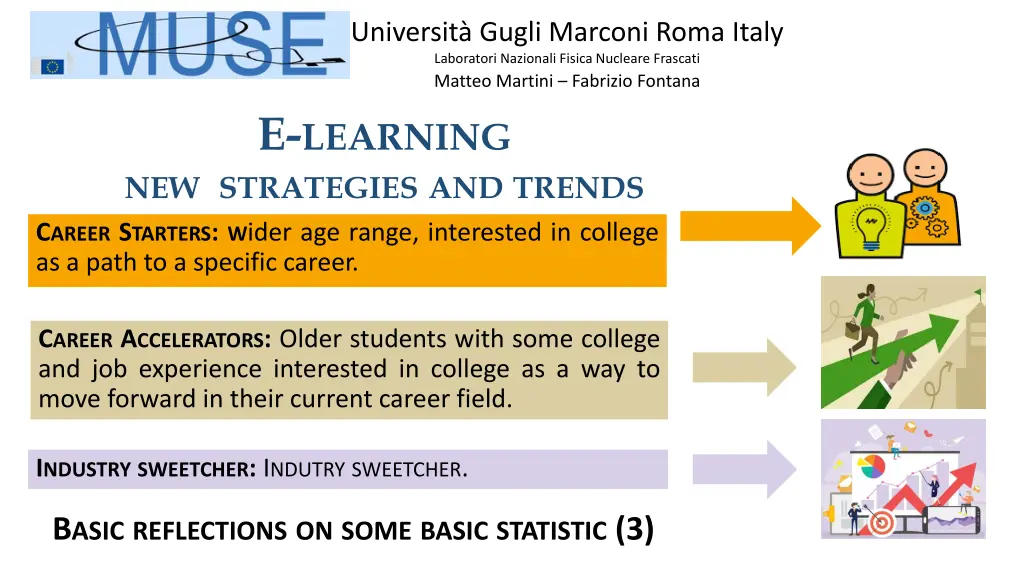 MUSE

Università Gugli Marconi Roma Italy
Laboratori Nazionali Fisica Nucleare Frascati
Matteo Martini – Fabrizio Fontana

E-LEARNING
NEW STRATEGIES AND TRENDS

CAREER STARTERS: wider age range, interested in college as a path to a specific career.

CAREER ACCELERATORS: Older students with some college and job experience interested in college as a way to move forward in their current career field.

INDUSTRY SWEETCHER: INDUTRY SWEETCHER.

BASIC REFLECTIONS ON SOME BASIC STATISTIC (3)